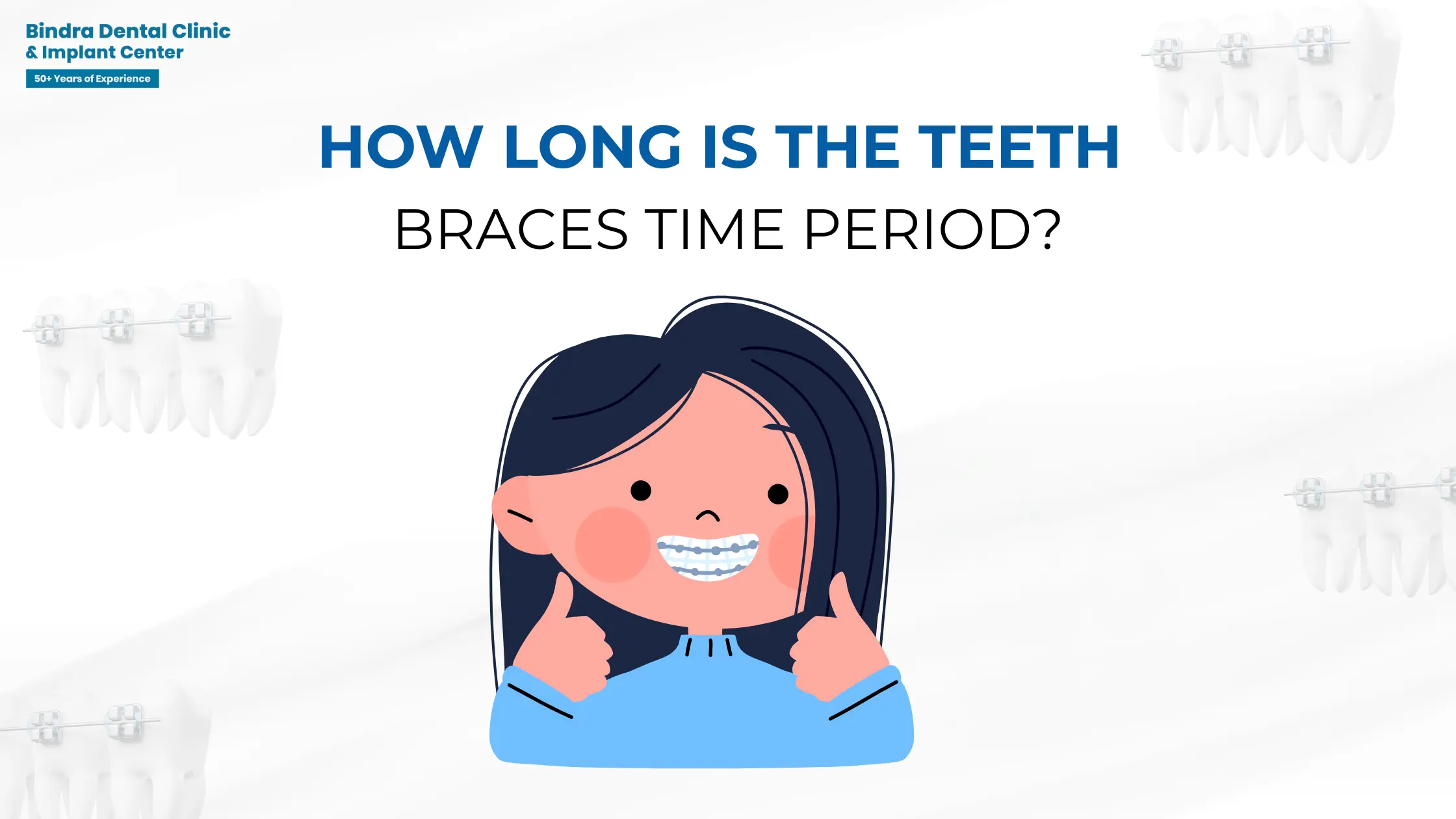 Bindra Dental Clinic
& Implant Center
50+ Years of Experience

HOW LONG IS THE TEETH
BRACES TIME PERIOD?